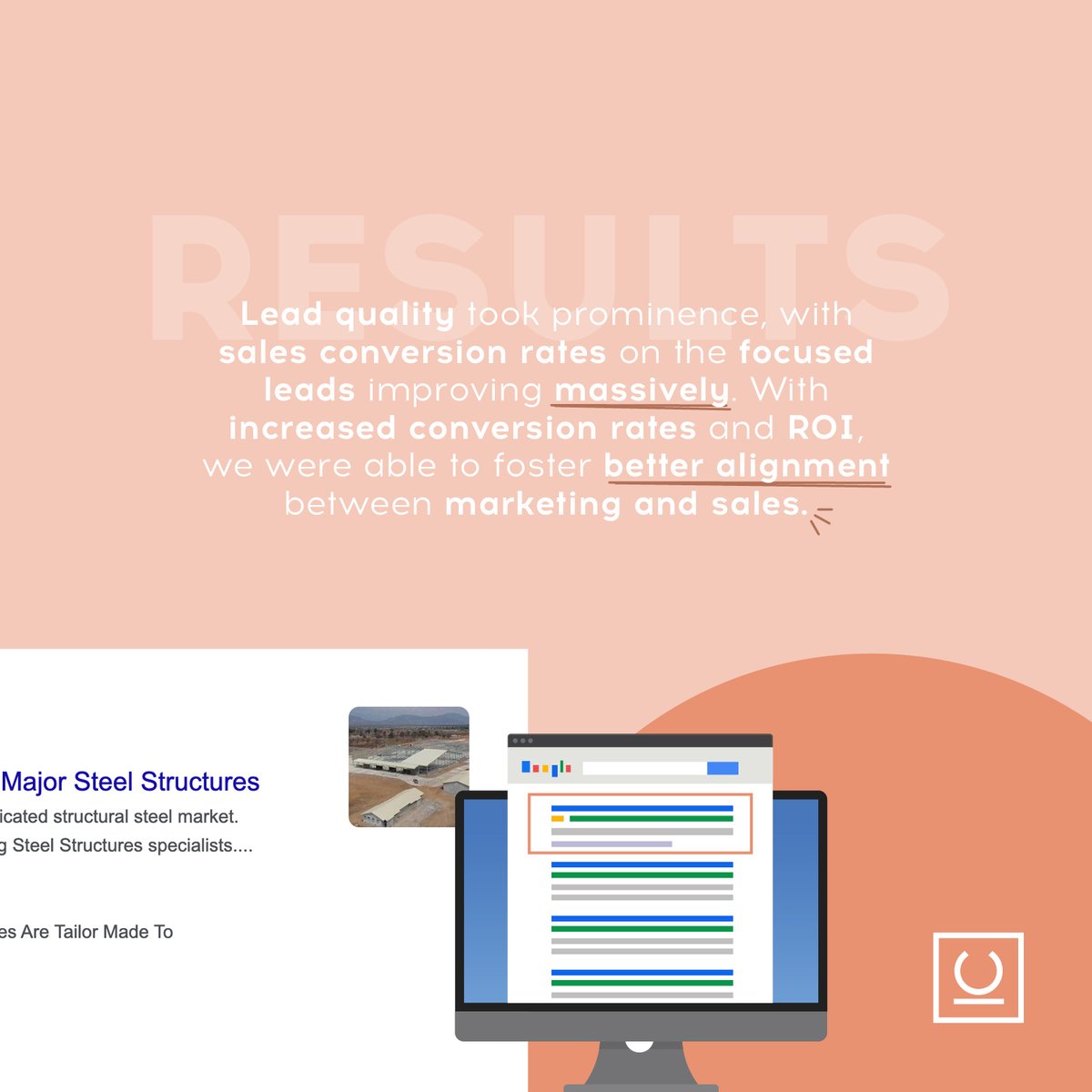 RESULTS

Lead quality took prominence, with sales conversion rates on the focused leads improving massively. With increased conversion rates and ROI, we were able to foster better alignment between marketing and sales.

Major Steel Structures
icated structural steel market.
g Steel Structures specialists....

es Are Tailor Made To